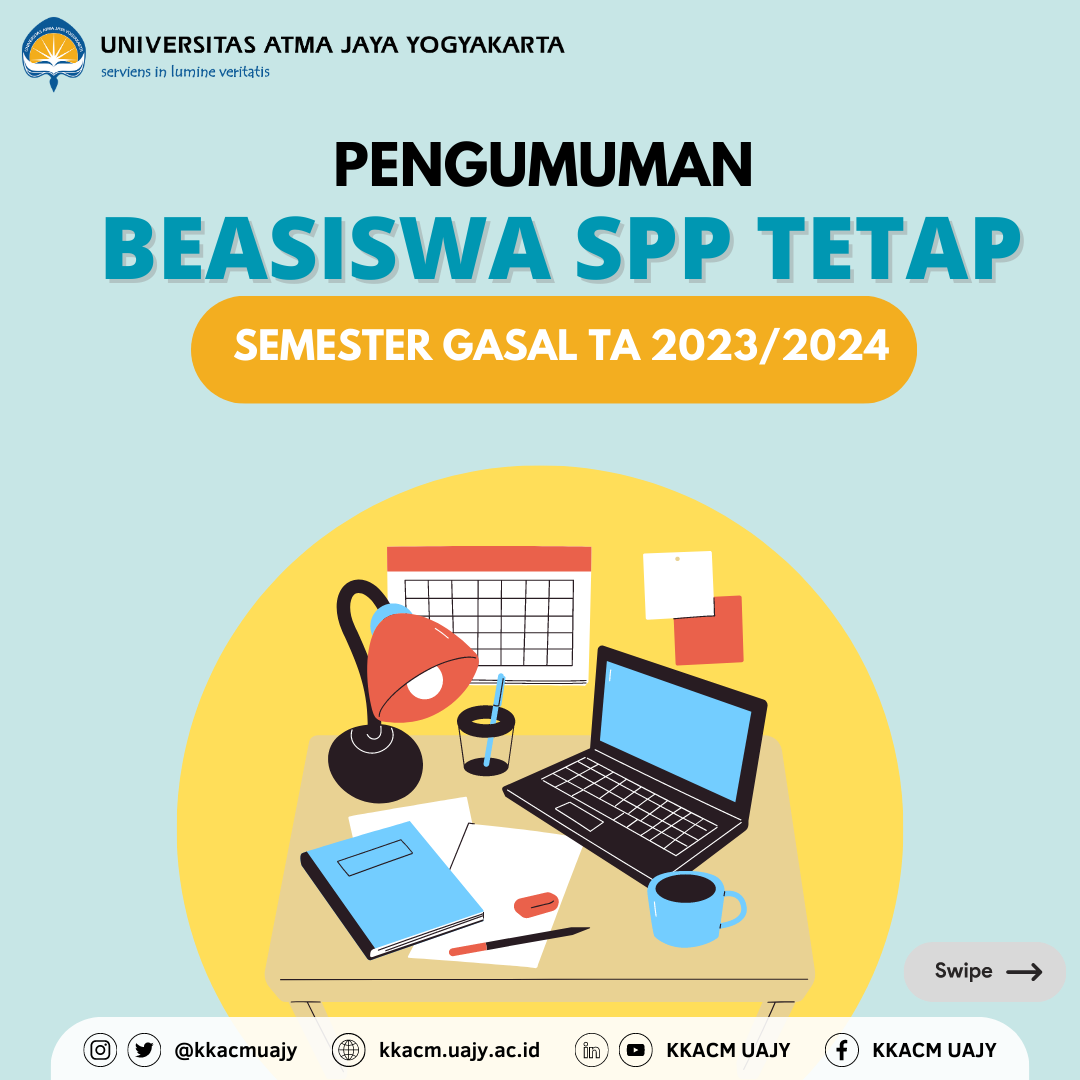 UNIVERSITAS ATMA JAYA YOGYAKARTA
serviens in lumine veritatis

PENGUMUMAN
BEASISWA SPP TETAP
SEMESTER GASAL TA 2023/2024

Swipe

@kkacmuajy kkacm.uajy.ac.id KKACM UAJY KKACM UAJY